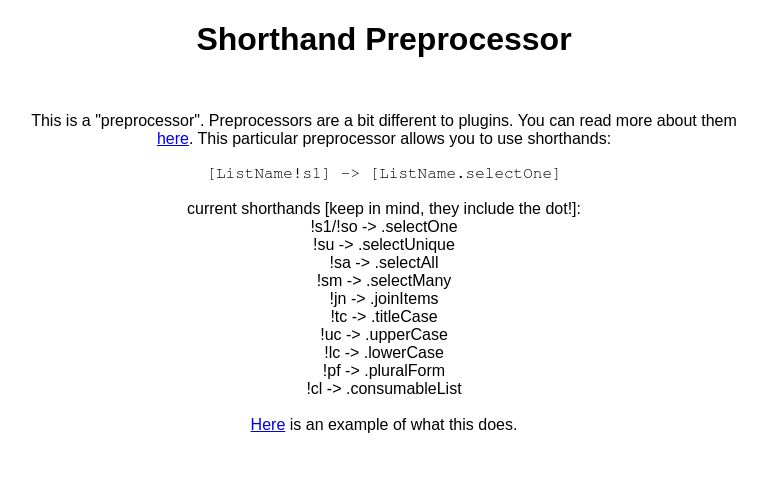 Shorthand Preprocessor

This is a "preprocessor". Preprocessors are a bit different to plugins. You can read more about them here. This particular preprocessor allows you to use shorthands:

[ListName!s1] -> [ListName.selectOne]

current shorthands [keep in mind, they include the dot!]:
!s1/!so -> .selectOne
!su -> .selectUnique
!sa -> .selectAll
!sm -> .selectMany
!jn -> .joinItems
!tc -> .titleCase
!uc -> .upperCase
!lc -> .lowerCase
!pf -> .pluralForm
!cl -> .consumableList

Here is an example of what this does.